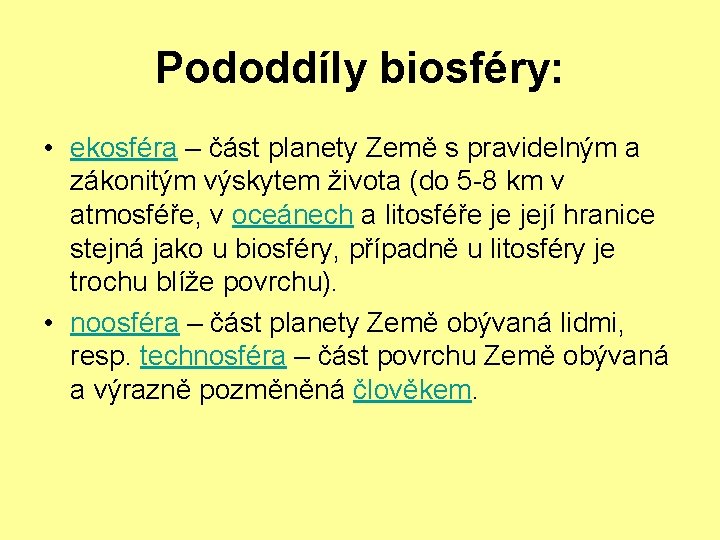 Pododdíly biosféry:

• ekosféra – část planety Země s pravidelným a zákonitým výskytem života (do 5-8 km v atmosféře, v oceánech a litosféře je její hranice stejná jako u biosféry, případně u litosféry je trochu blíže povrchu).

• noosféra – část planety Země obývaná lidmi, resp. technosféra – část povrchu Země obývaná a výrazně pozměněná člověkem.